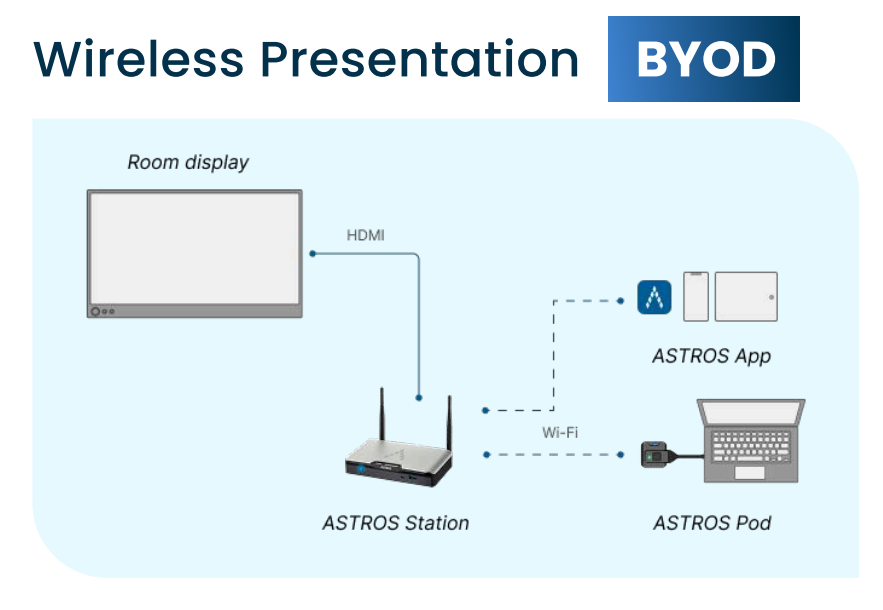 Wireless Presentation BYOD

Room display

HDMI

ASTROS App

Wi-Fi

ASTROS Station

ASTROS Pod